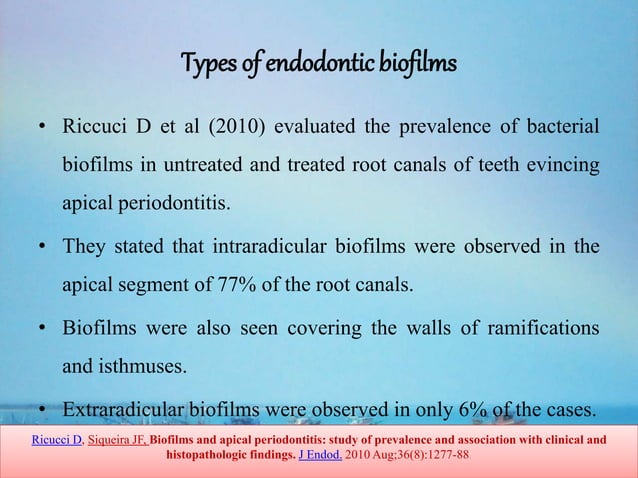 Types of endodontic biofilms

• Riccuci D et al (2010) evaluated the prevalence of bacterial biofilms in untreated and treated root canals of teeth evincing apical periodontitis.

• They stated that intraradicular biofilms were observed in the apical segment of 77% of the root canals.

• Biofilms were also seen covering the walls of ramifications and isthmuses.

• Extraradicular biofilms were observed in only 6% of the cases.

Ricucci D, Siqueira JF, Biofilms and apical periodontitis: study of prevalence and association with clinical and histopathologic findings. J Endod. 2010 Aug;36(8):1277-88.